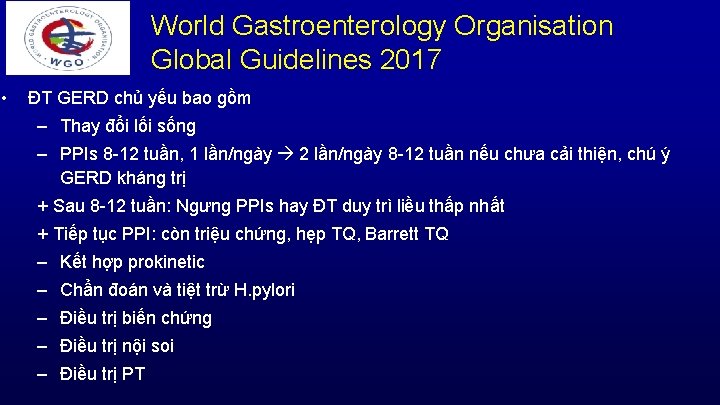 WORLD GASTROENTEROLOGY ORGANISATION
WGO

World Gastroenterology Organisation Global Guidelines 2017

• ĐT GERD chủ yếu bao gồm
– Thay đổi lối sống
– PPIs 8-12 tuần, 1 lần/ngày → 2 lần/ngày 8-12 tuần nếu chưa cải thiện, chú ý GERD kháng trị
+ Sau 8-12 tuần: Ngưng PPIs hay ĐT duy trì liều thấp nhất
+ Tiếp tục PPI: còn triệu chứng, hẹp TQ, Barrett TQ
– Kết hợp prokinetic
– Chẩn đoán và tiệt trừ H.pylori
– Điều trị biến chứng
– Điều trị nội soi
– Điều trị PT